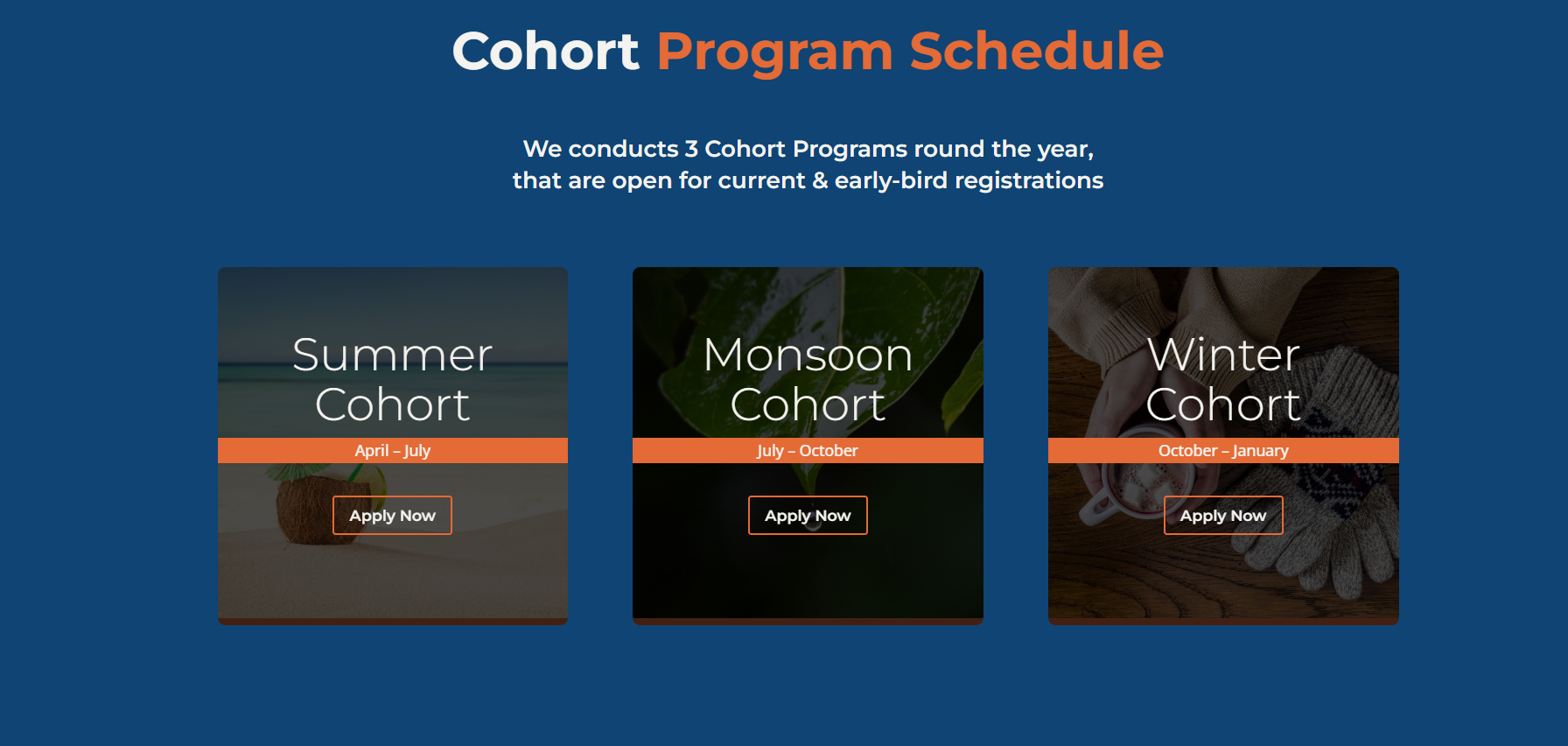 Cohort Program Schedule

We conducts 3 Cohort Programs round the year, that are open for current & early-bird registrations

Summer Cohort

April – July

Apply Now

Monsoon Cohort

July – October

Apply Now

Winter Cohort

October – January

Apply Now